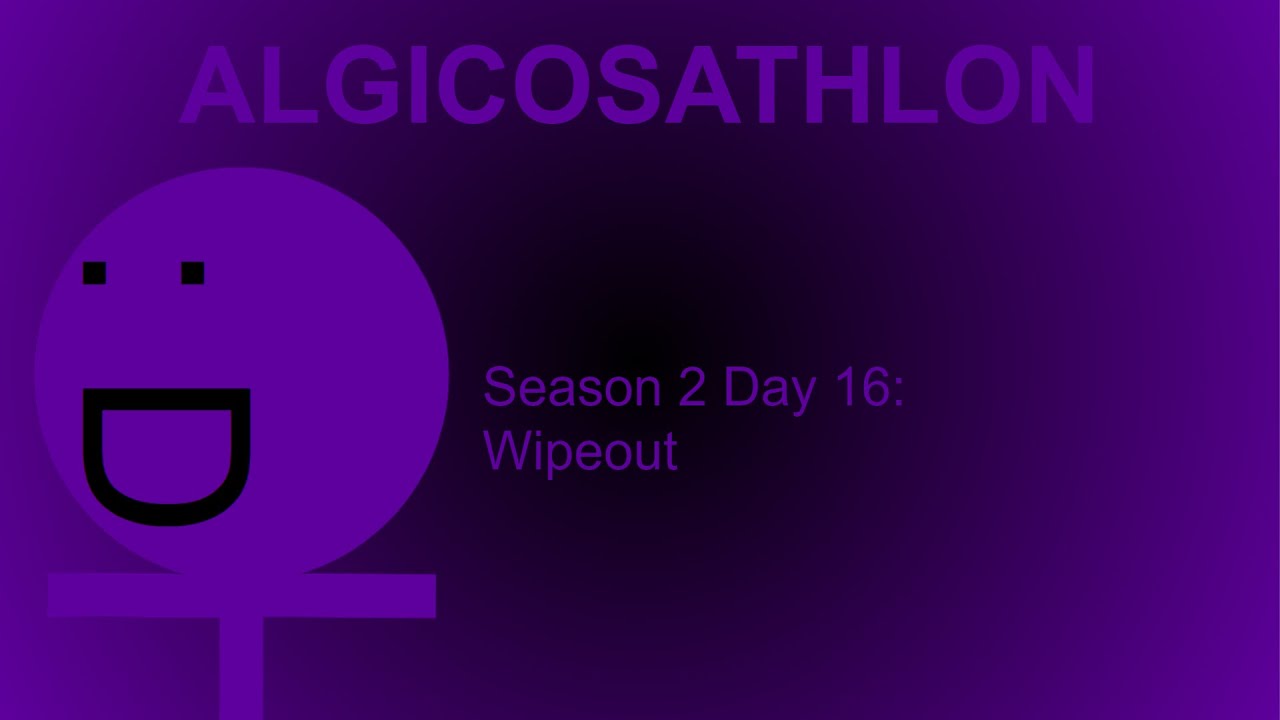 ALGICOSATHLON

Season 2 Day 16:
Wipeout